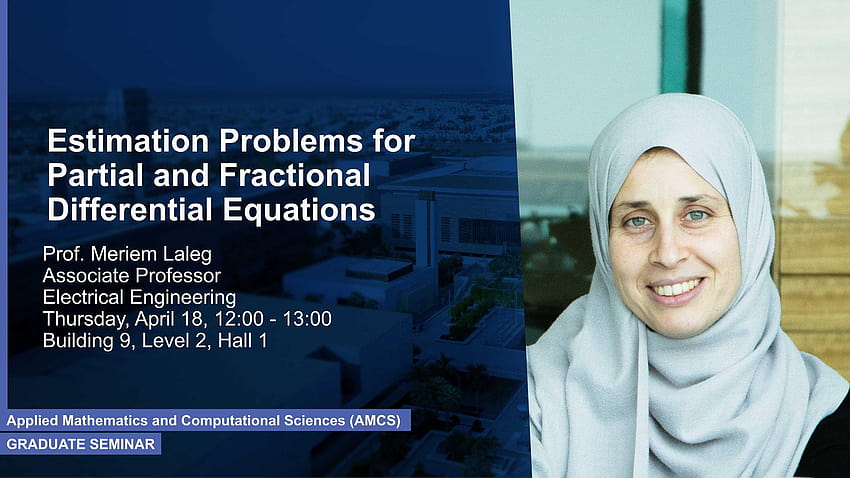 Estimation Problems for Partial and Fractional Differential Equations

Prof. Meriem Laleg
Associate Professor
Electrical Engineering
Thursday, April 18, 12:00 - 13:00
Building 9, Level 2, Hall 1

Applied Mathematics and Computational Sciences (AMCS)
GRADUATE SEMINAR